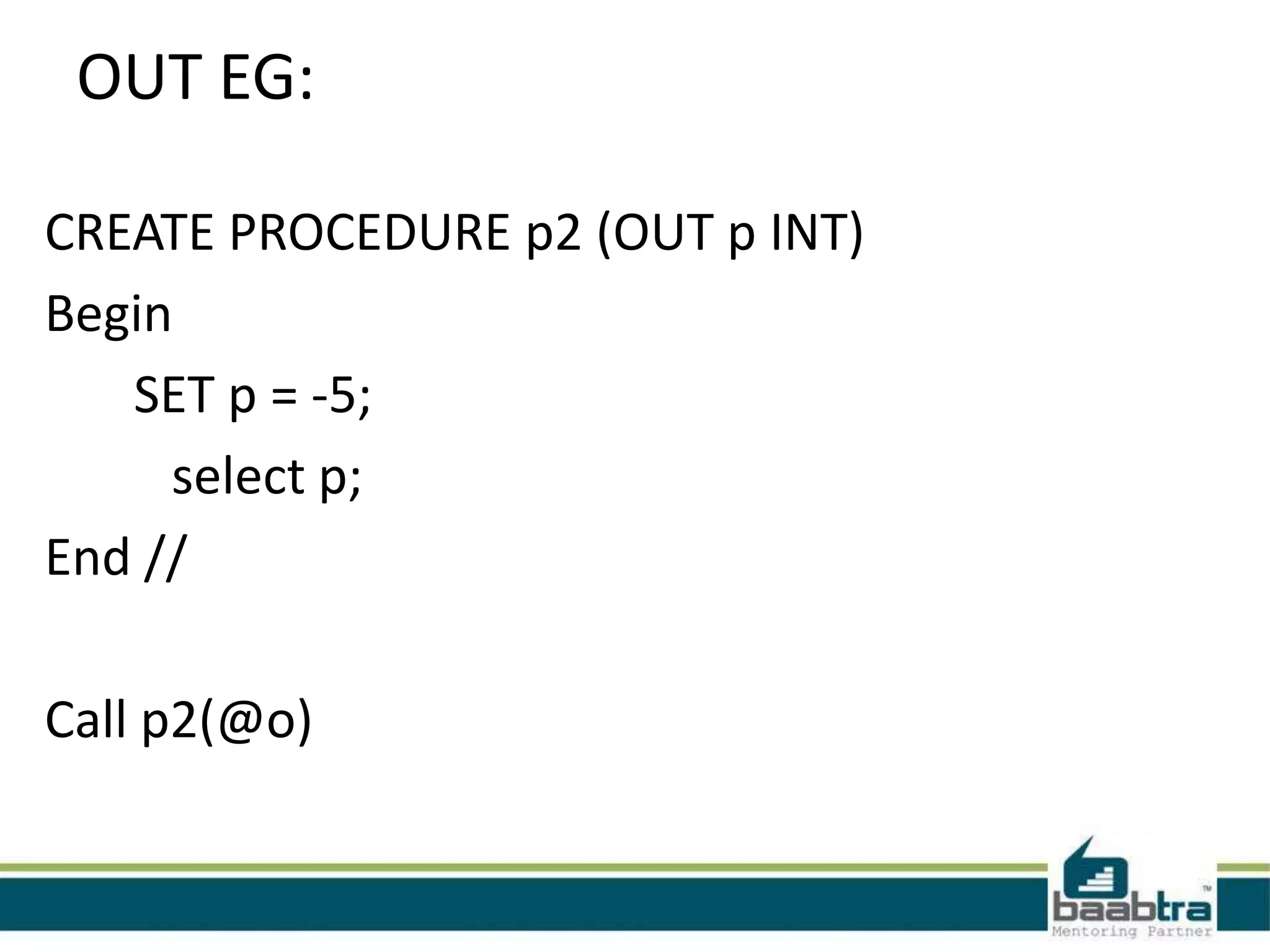 OUT EG:

CREATE PROCEDURE p2 (OUT p INT)
Begin
SET p = -5;
select p;
End //

Call p2(@o)

baabtra™
Mentoring Partner